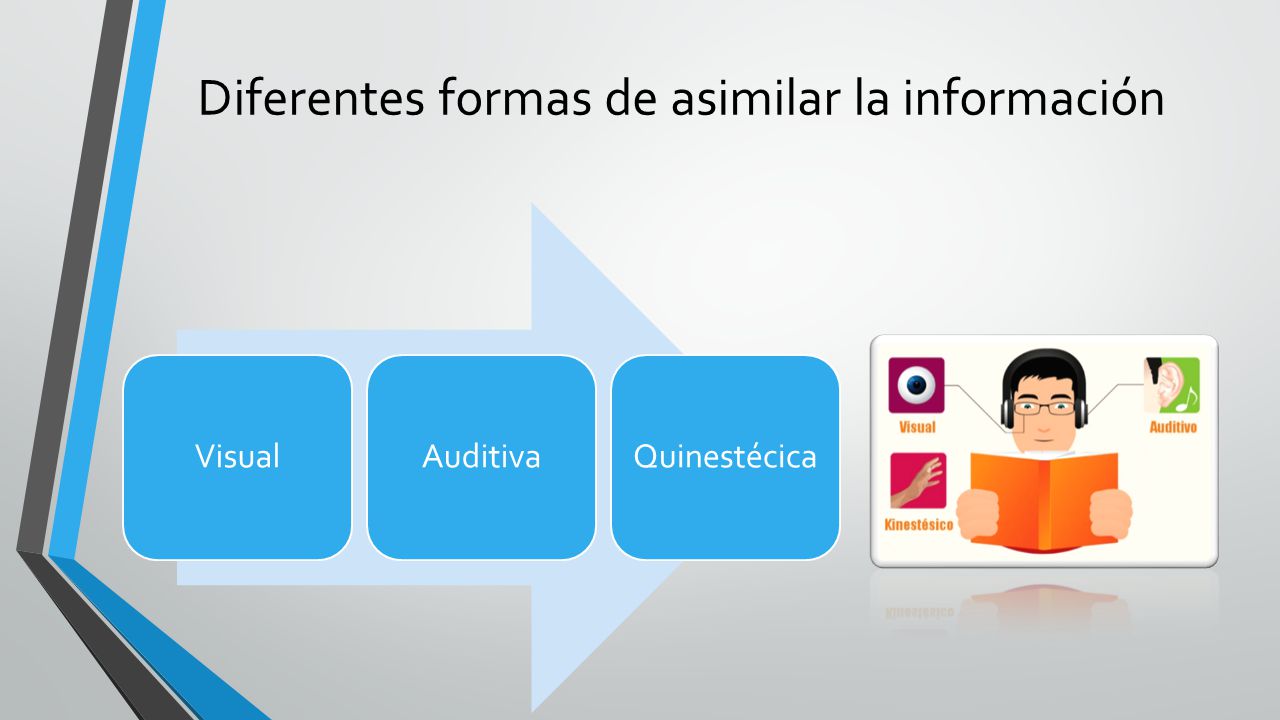 Diferentes formas de asimilar la información

Visual

Auditiva

Quinestécica

Visual

Auditivo

Kinestésico